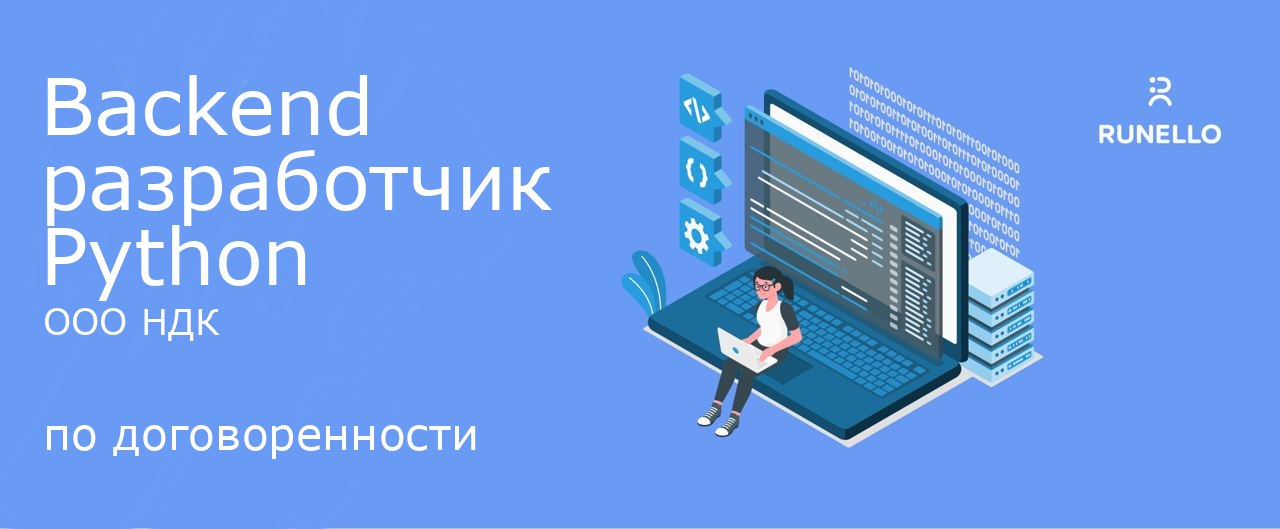 Backend разработчик Python
ООО НДК

по договоренности

RUNELLO